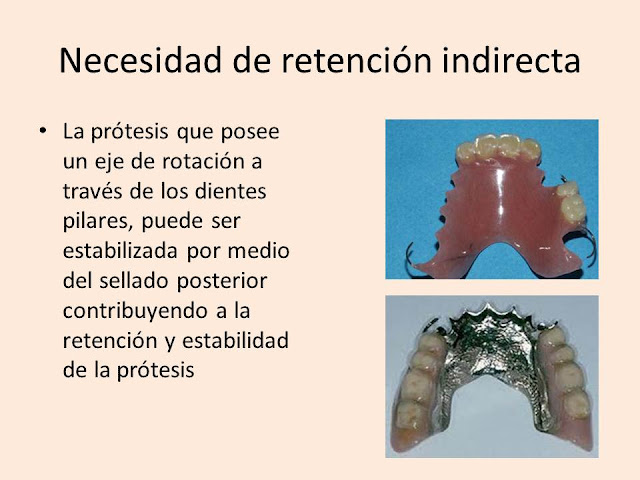 Necesidad de retención indirecta

• La prótesis que posee un eje de rotación a través de los dientes pilares, puede ser estabilizada por medio del sellado posterior contribuyendo a la retención y estabilidad de la prótesis